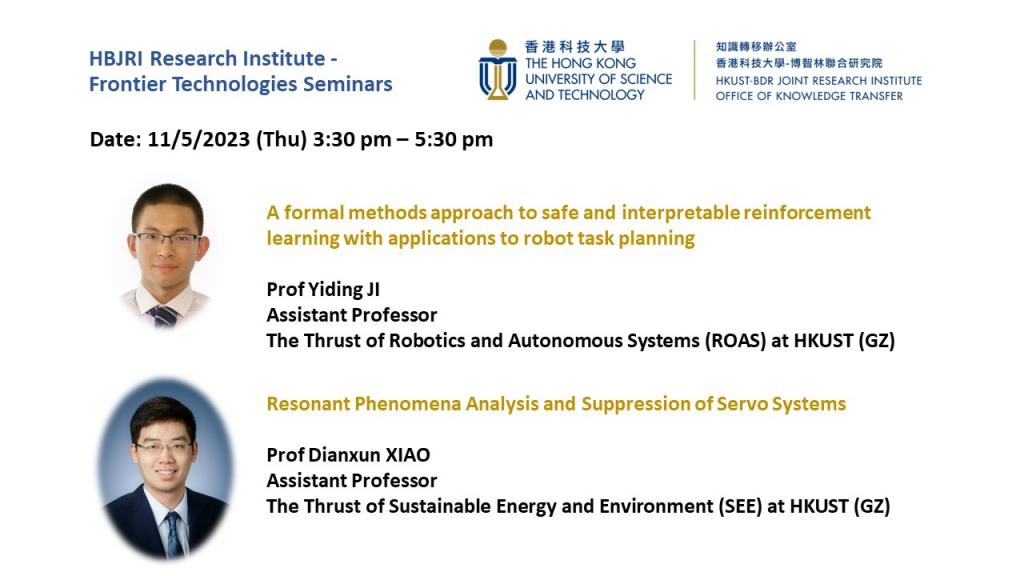 HBJRI Research Institute - Frontier Technologies Seminars

香港科技大學
THE HONG KONG UNIVERSITY OF SCIENCE AND TECHNOLOGY

知識轉移辦公室
香港科技大學-博智林聯合研究院
HKUST-BDR JOINT RESEARCH INSTITUTE
OFFICE OF KNOWLEDGE TRANSFER

Date: 11/5/2023 (Thu) 3:30 pm – 5:30 pm

A formal methods approach to safe and interpretable reinforcement learning with applications to robot task planning

Prof Yiding JI
Assistant Professor
The Thrust of Robotics and Autonomous Systems (ROAS) at HKUST (GZ)

Resonant Phenomena Analysis and Suppression of Servo Systems

Prof Dianxun XIAO
Assistant Professor
The Thrust of Sustainable Energy and Environment (SEE) at HKUST (GZ)